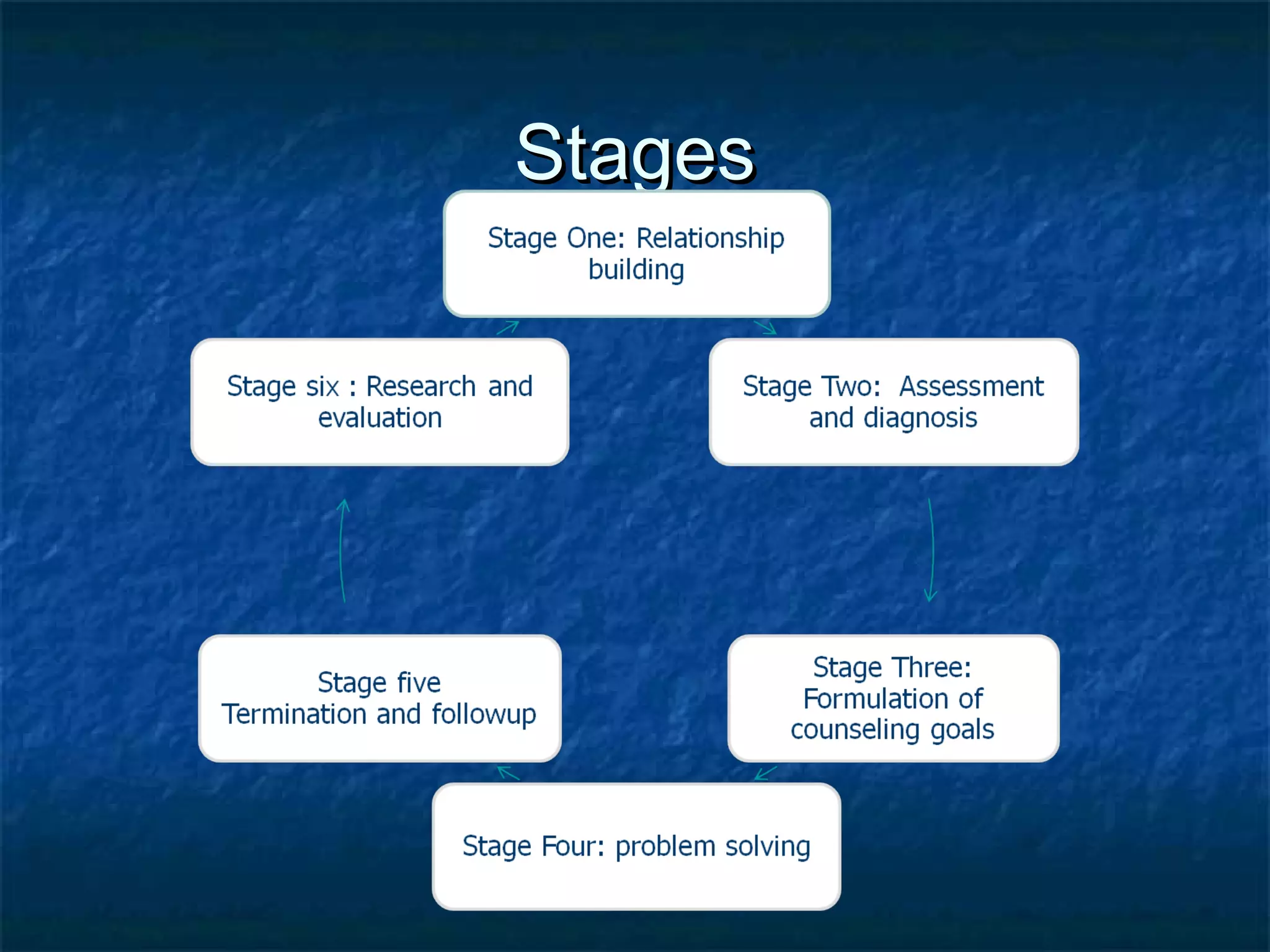 Stages

Stage One: Relationship building

Stage Two: Assessment and diagnosis

Stage Three: Formulation of counseling goals

Stage Four: problem solving

Stage five Termination and followup

Stage six : Research and evaluation